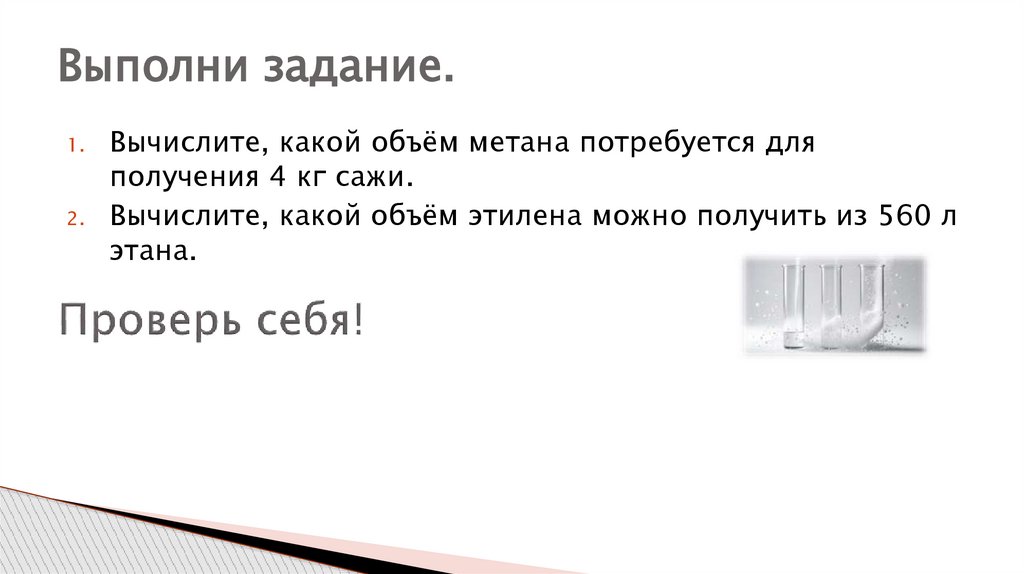 Выполни задание.

1. Вычислите, какой объём метана потребуется для получения 4 кг сажи.
2. Вычислите, какой объём этилена можно получить из 560 л этана.

Проверь себя!